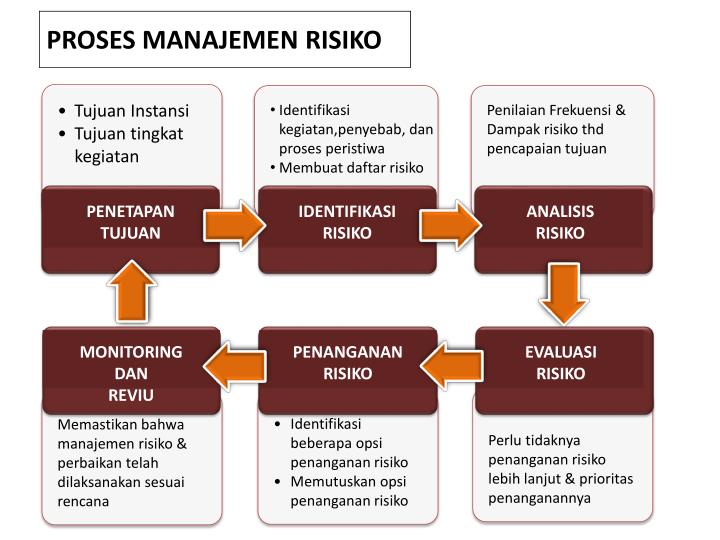 PROSES MANAJEMEN RISIKO

• Tujuan Instansi
• Tujuan tingkat kegiatan

PENETAPAN TUJUAN

• Identifikasi kegiatan,penyebab, dan proses peristiwa
• Membuat daftar risiko

IDENTIFIKASI RISIKO

Penilaian Frekuensi & Dampak risiko thd pencapaian tujuan

ANALISIS RISIKO

EVALUASI RISIKO

Perlu tidaknya penanganan risiko lebih lanjut & prioritas penanganannya

PENANGANAN RISIKO

• Identifikasi beberapa opsi penanganan risiko
• Memutuskan opsi penanganan risiko

MONITORING DAN REVIU

Memastikan bahwa manajemen risiko & perbaikan telah dilaksanakan sesuai rencana